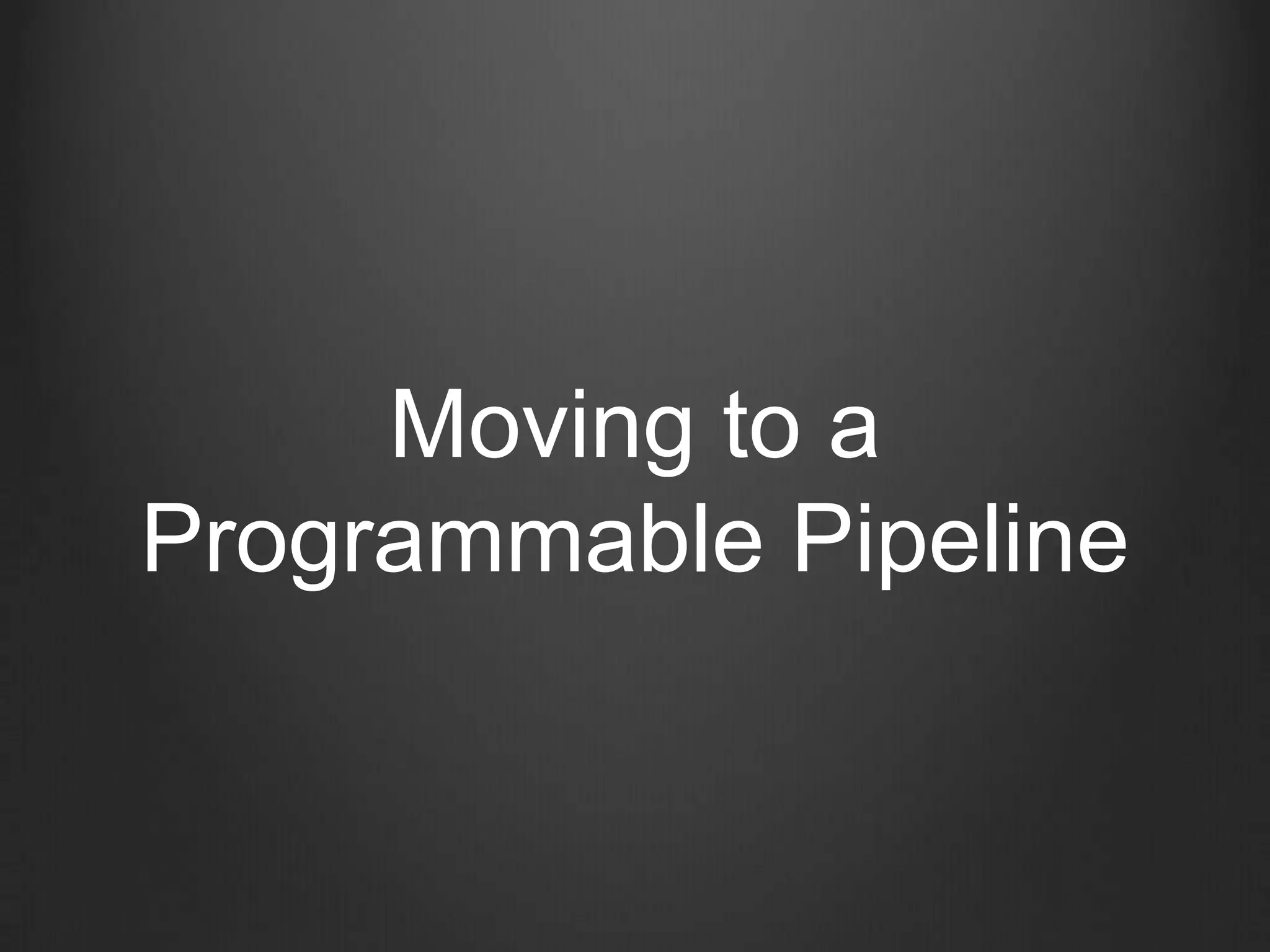 Moving to a Programmable Pipeline